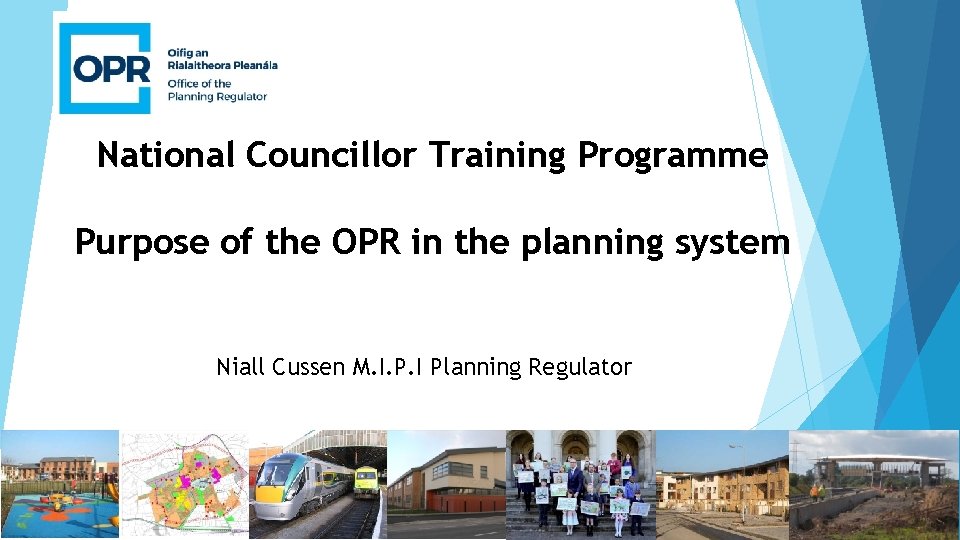 OPR
Oifig an Rialaitheora Pleanála
Office of the Planning Regulator

National Councillor Training Programme

Purpose of the OPR in the planning system

Niall Cussen M.I.P.I Planning Regulator